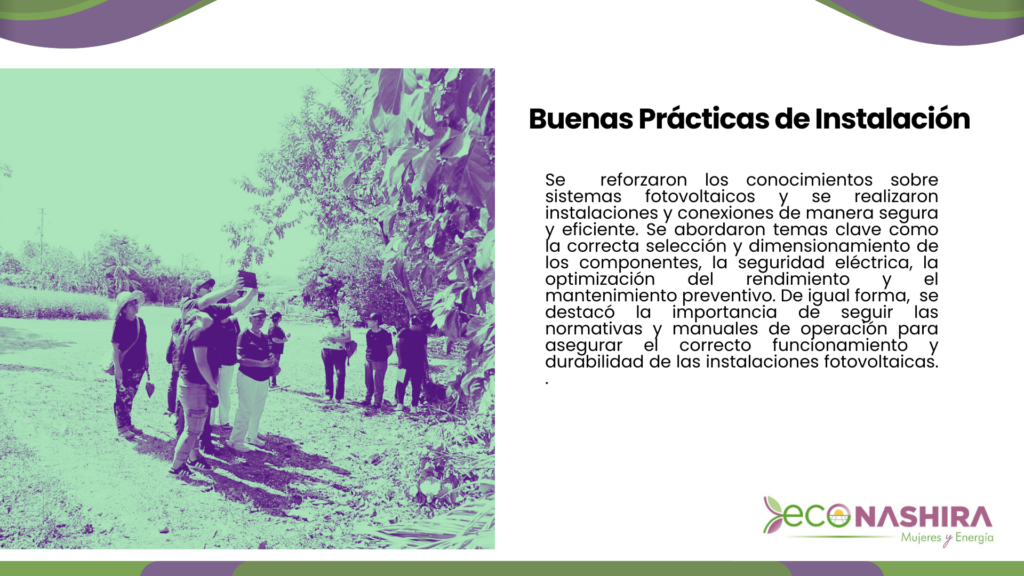 Buenas Prácticas de Instalación

Se reforzaron los conocimientos sobre sistemas fotovoltaicos y se realizaron instalaciones y conexiones de manera segura y eficiente. Se abordaron temas clave como la correcta selección y dimensionamiento de los componentes, la seguridad eléctrica, la optimización del rendimiento y el mantenimiento preventivo. De igual forma, se destacó la importancia de seguir las normativas y manuales de operación para asegurar el correcto funcionamiento y durabilidad de las instalaciones fotovoltaicas.
.

ECONASHIRA
Mujeres y Energía